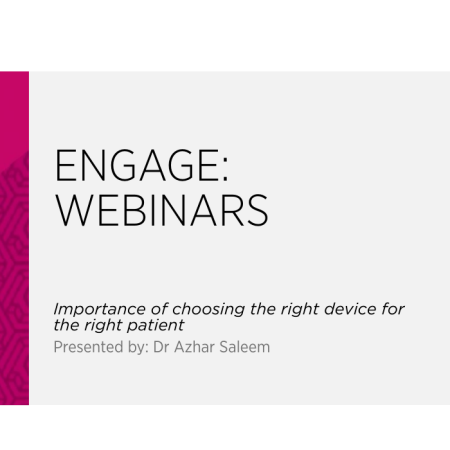 ENGAGE:
WEBINARS

Importance of choosing the right device for the right patient

Presented by: Dr Azhar Saleem